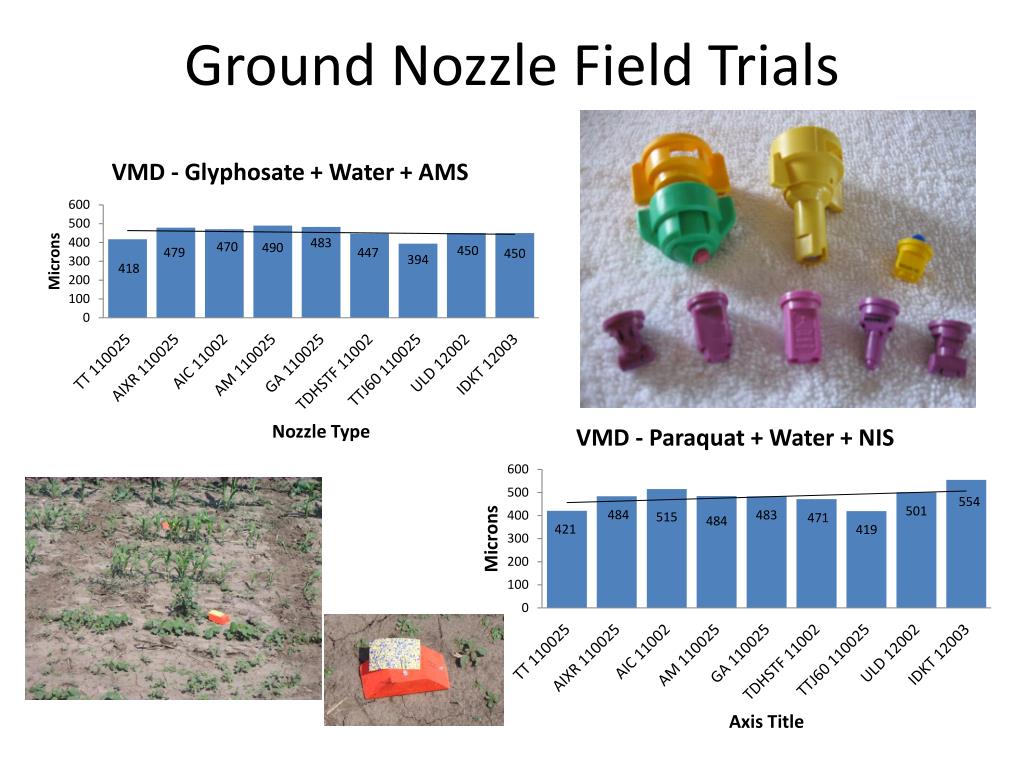 Ground Nozzle Field Trials

VMD - Glyphosate + Water + AMS

Microns

600
500
400
300
200
100
0

418
479
470
490
483
447
394
450
450

TT 110025
AIXR 110025
AIC 11002
AM 110025
GA 110025
TDHSTF 11002
TTJ60 110025
ULD 12002
IDKT 12003

Nozzle Type

VMD - Paraquat + Water + NIS

Microns

600
500
400
300
200
100
0

421
484
515
484
483
471
419
501
554

TT 110025
AIXR 110025
AIC 11002
AM 110025
GA 110025
TDHSTF 11002
TTJ60 110025
ULD 12002
IDKT 12003

Axis Title